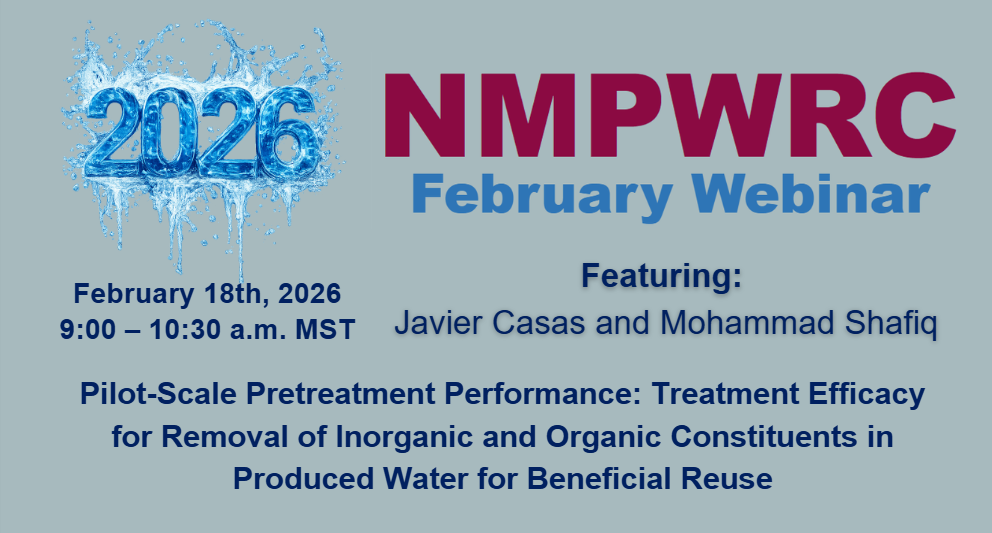 2026

NMPWRC
February Webinar

February 18th, 2026
9:00 – 10:30 a.m. MST

Featuring:
Javier Casas and Mohammad Shafiq

Pilot-Scale Pretreatment Performance: Treatment Efficacy for Removal of Inorganic and Organic Constituents in Produced Water for Beneficial Reuse